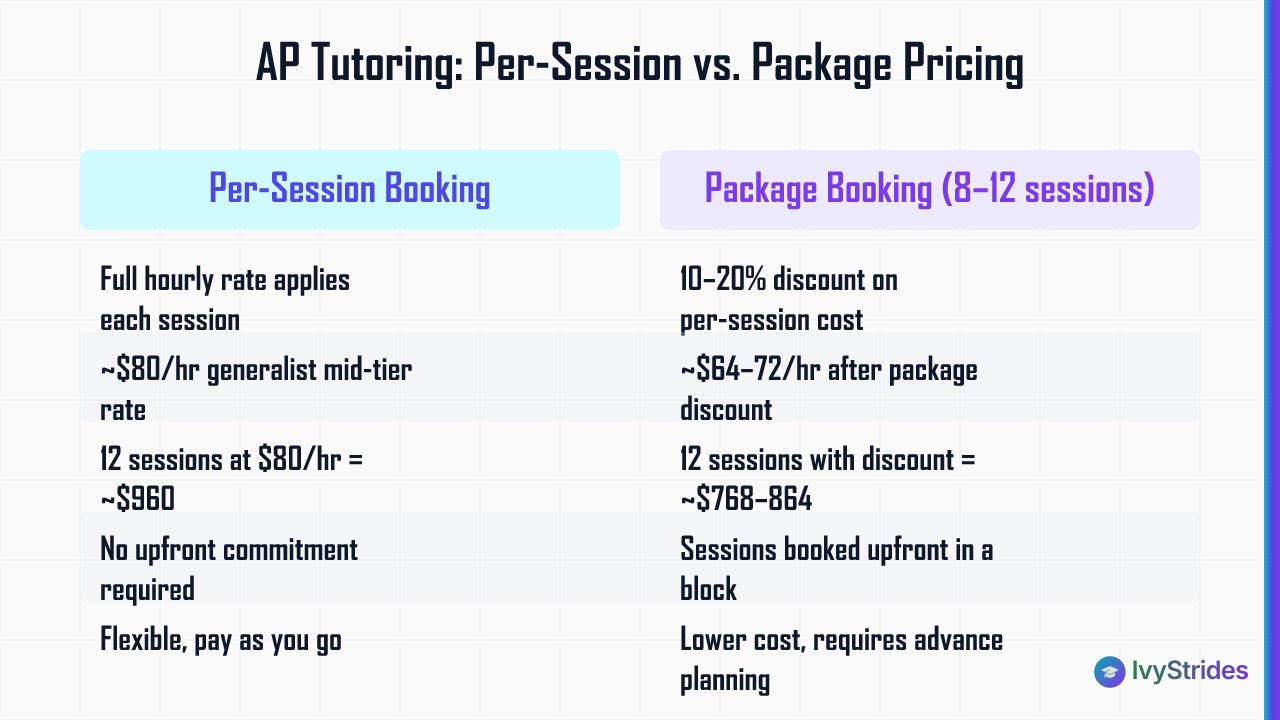 AP Tutoring: Per-Session vs. Package Pricing

| Per-Session Booking | Package Booking (8–12 sessions) |
|---|---|
| Full hourly rate applies each session | 10–20% discount on per-session cost |
| ~\$80/hr generalist mid-tier rate | ~\$64–72/hr after package discount |
| 12 sessions at \$80/hr = ~\$960 | 12 sessions with discount = ~\$768–864 |
| No upfront commitment required | Sessions booked upfront in a block |
| Flexible, pay as you go | Lower cost, requires advance planning |

IvyStrides